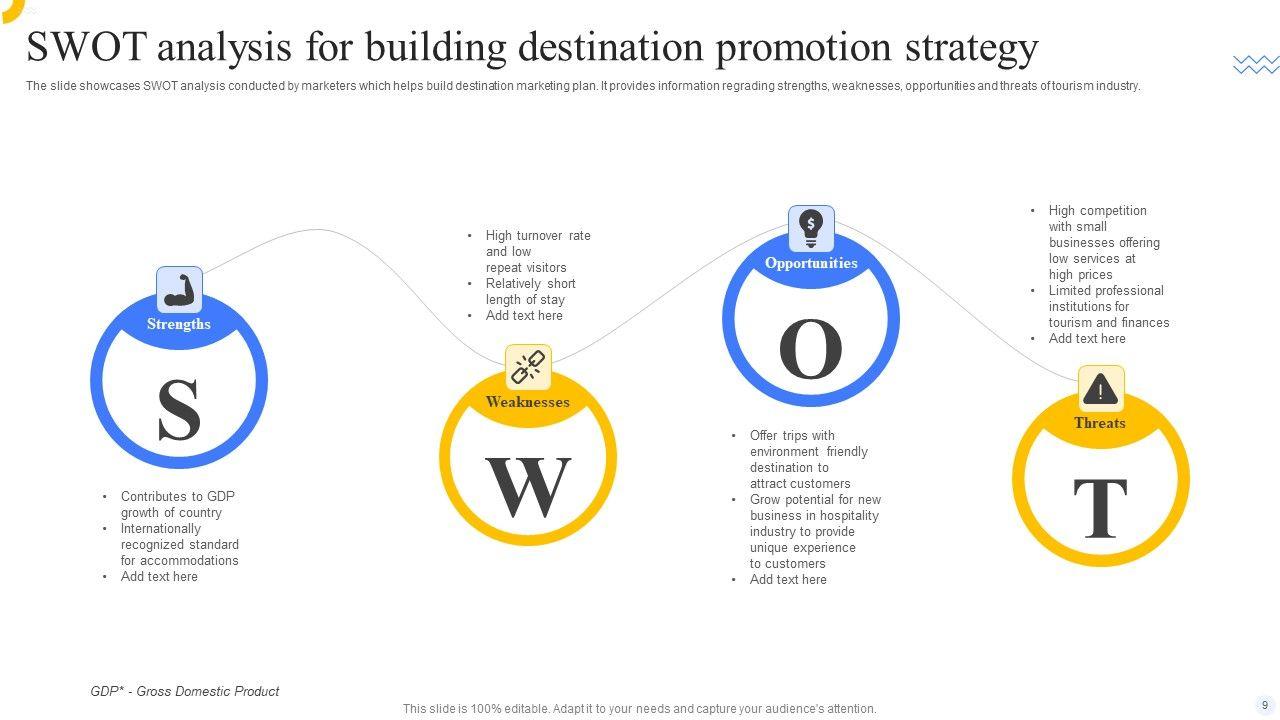 SWOT analysis for building destination promotion strategy

The slide showcases SWOT analysis conducted by marketers which helps build destination marketing plan. It provides information regrading strengths, weaknesses, opportunities and threats of tourism industry.

Strengths

S

- Contributes to GDP growth of country
- Internationally recognized standard for accommodations
- Add text here

- High turnover rate and low repeat visitors
- Relatively short length of stay
- Add text here

Weaknesses

W

Opportunities

O

- Offer trips with environment friendly destination to attract customers
- Grow potential for new business in hospitality industry to provide unique experience to customers
- Add text here

- High competition with small businesses offering low services at high prices
- Limited professional institutions for tourism and finances
- Add text here

Threats

T

GDP* - Gross Domestic Product

This slide is 100% editable. Adapt it to your needs and capture your audience's attention.

9